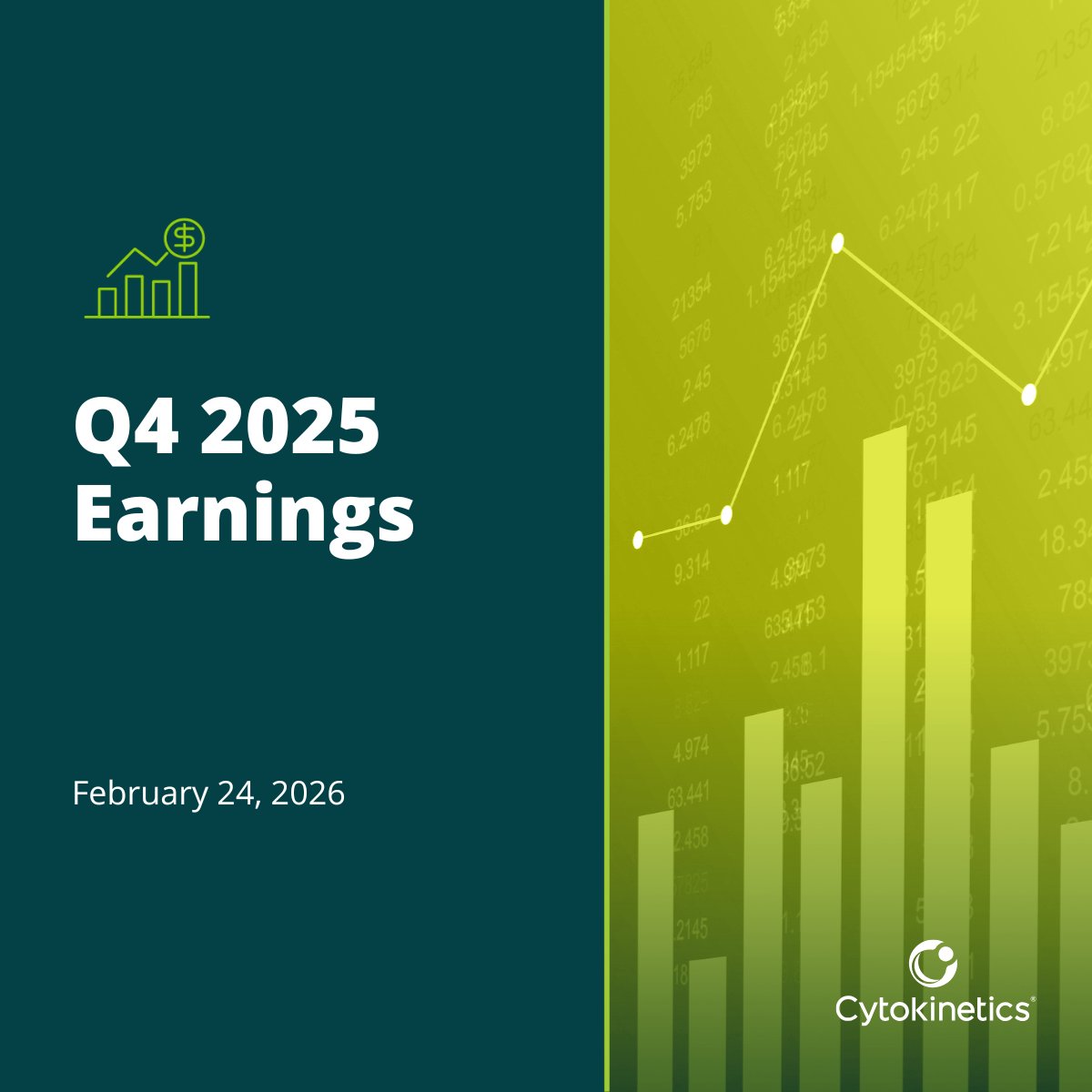 Q4 2025 Earnings

February 24, 2026

Cytokinetics®